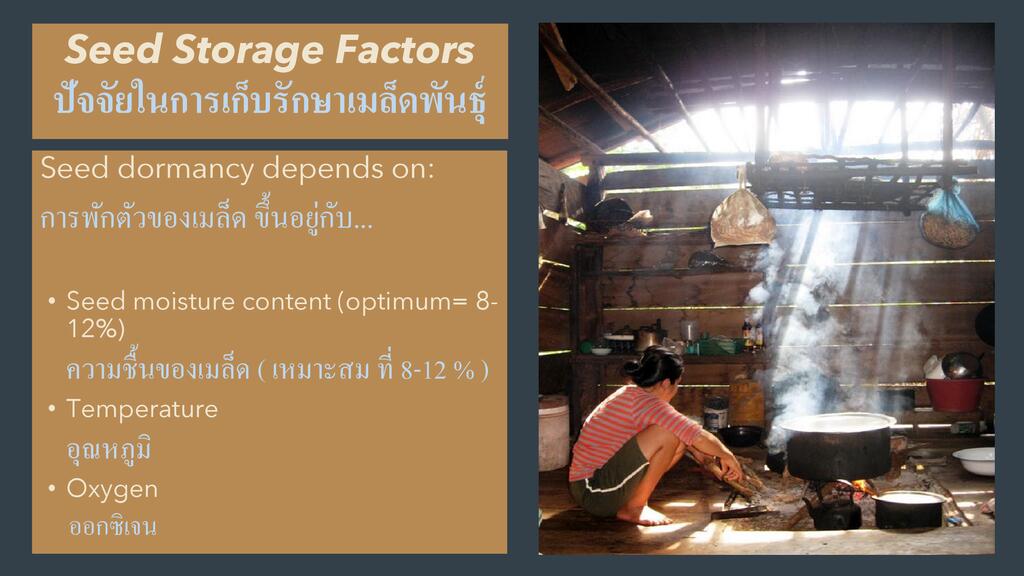 Seed Storage Factors
ปัจจัยในการเก็บรักษาเมล็ดพันธุ์

Seed dormancy depends on:
การพักตัวของเมล็ด ขึ้นอยู่กับ...

• Seed moisture content (optimum= 8-12%)
ความชื้นของเมล็ด ( เหมาะสม ที่ 8-12 % )
• Temperature
อุณหภูมิ
• Oxygen
ออกซิเจน